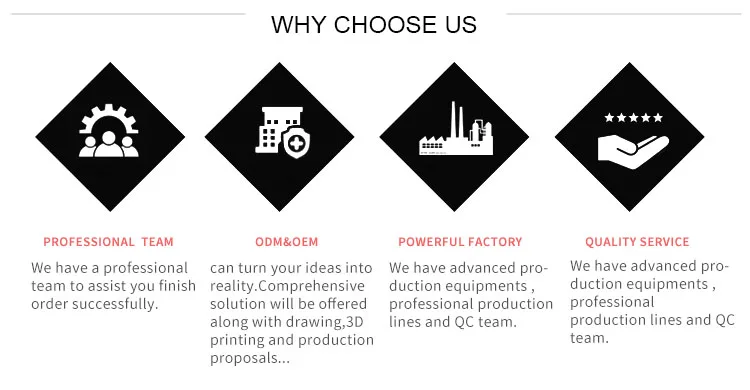 WHY CHOOSE US

PROFESSIONAL TEAM

We have a professional team to assist you finish order successfully.

ODM&OEM

can turn your ideas into reality.Comprehensive solution will be offered along with drawing,3D printing and production proposals...

POWERFUL FACTORY

We have advanced production equipments , professional production lines and QC team.

QUALITY SERVICE

We have advanced production equipments , professional production lines and QC team.